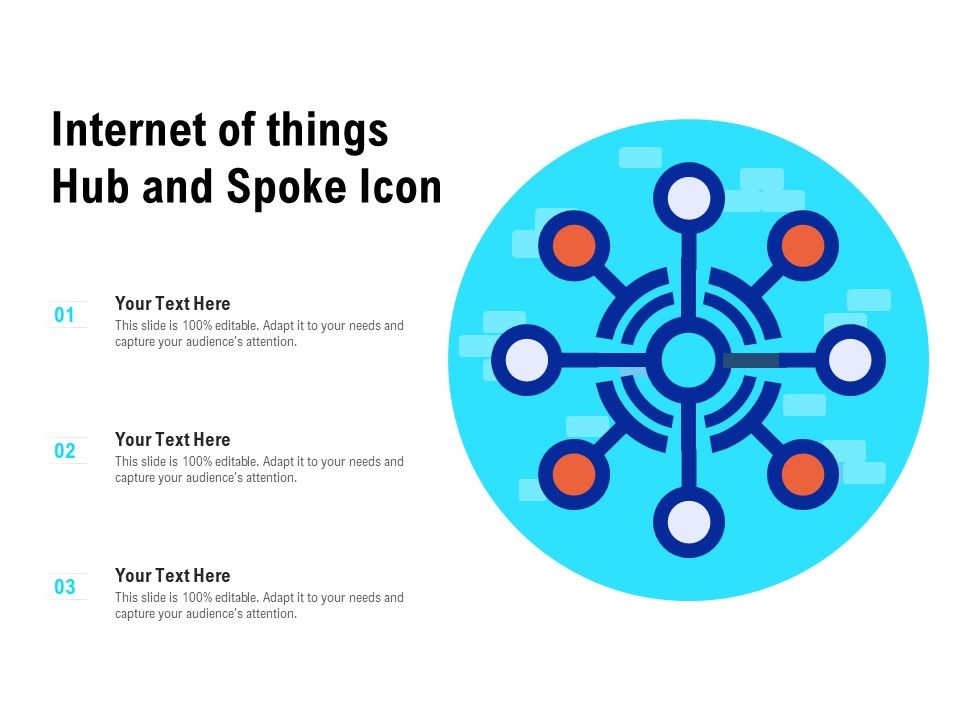 Internet of things Hub and Spoke Icon

01

Your Text Here

This slide is 100% editable. Adapt it to your needs and capture your audience's attention.

02

Your Text Here

This slide is 100% editable. Adapt it to your needs and capture your audience's attention.

03

Your Text Here

This slide is 100% editable. Adapt it to your needs and capture your audience's attention.